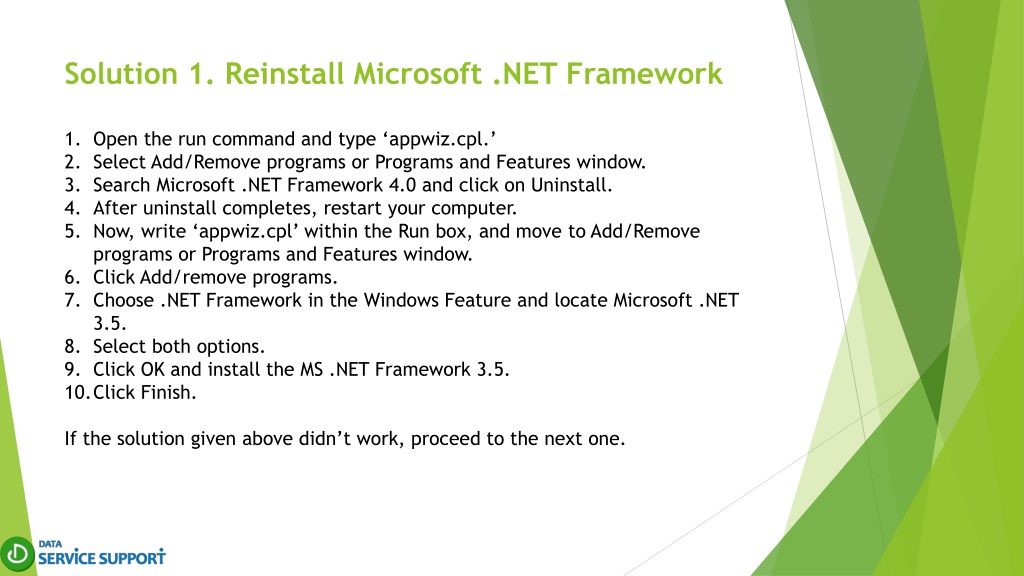 Solution 1. Reinstall Microsoft .NET Framework

1. Open the run command and type ‘appwiz.cpl.’
2. Select Add/Remove programs or Programs and Features window.
3. Search Microsoft .NET Framework 4.0 and click on Uninstall.
4. After uninstall completes, restart your computer.
5. Now, write ‘appwiz.cpl’ within the Run box, and move to Add/Remove programs or Programs and Features window.
6. Click Add/remove programs.
7. Choose .NET Framework in the Windows Feature and locate Microsoft .NET 3.5.
8. Select both options.
9. Click OK and install the MS .NET Framework 3.5.
10. Click Finish.

If the solution given above didn’t work, proceed to the next one.

DATA
SERVICE SUPPORT